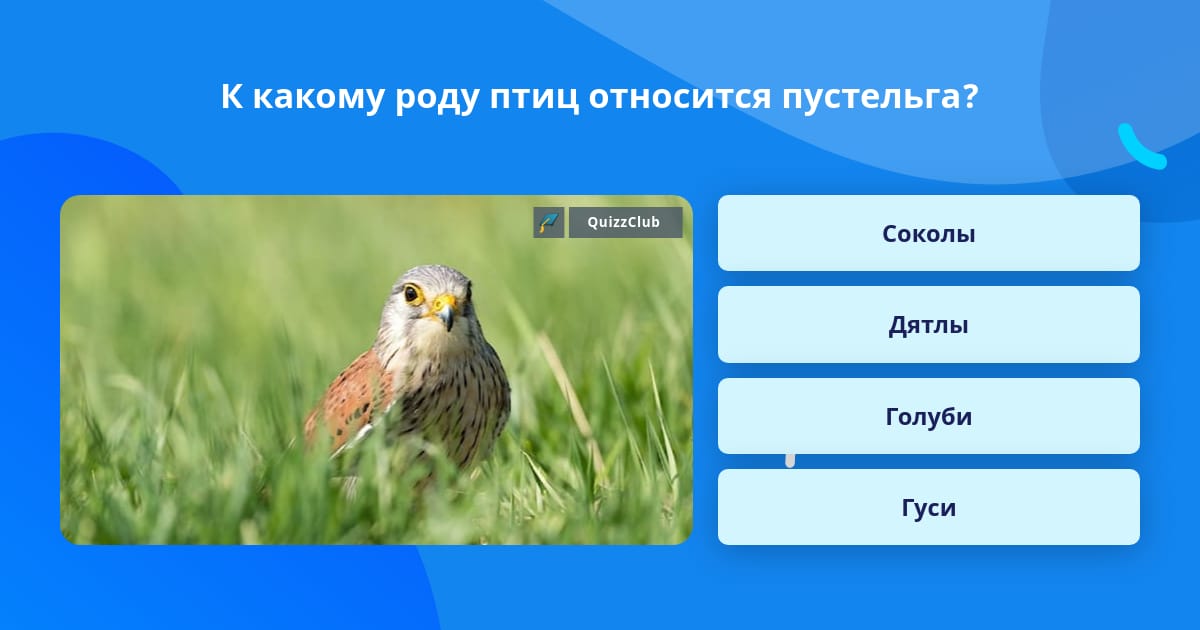 К какому роду птиц относится пустельга?

QuizzClub

Соколы

Дятлы

Голуби

Гуси